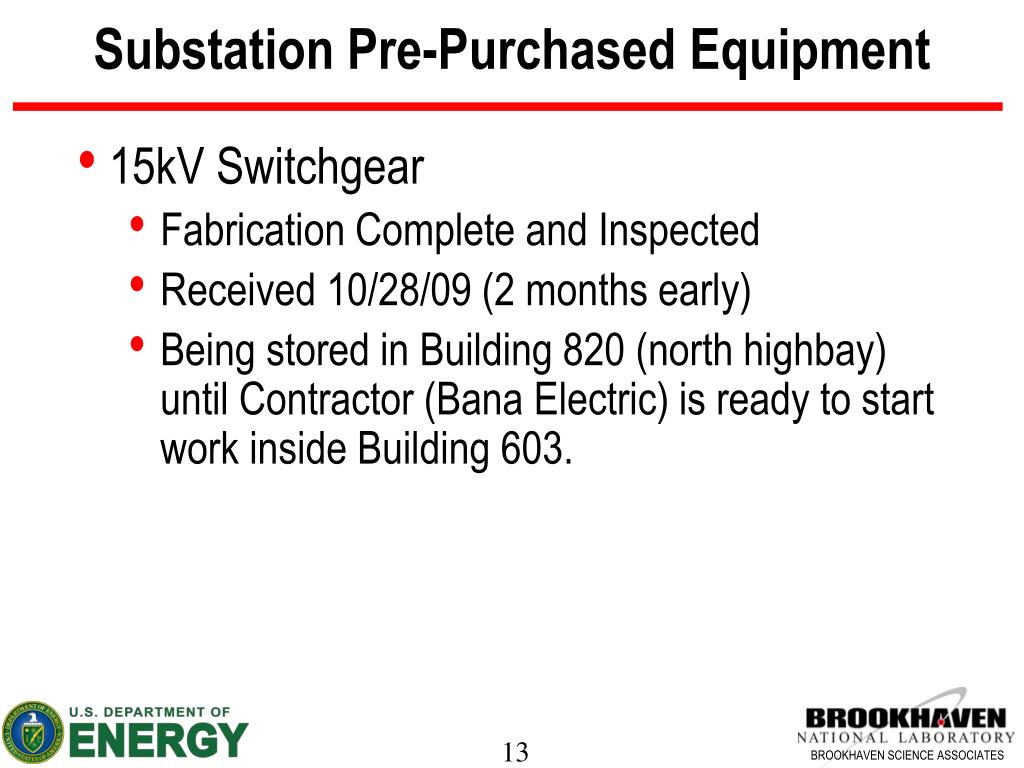 Substation Pre-Purchased Equipment

• 15kV Switchgear
  • Fabrication Complete and Inspected
  • Received 10/28/09 (2 months early)
  • Being stored in Building 820 (north highbay) until Contractor (Bana Electric) is ready to start work inside Building 603.

U.S. DEPARTMENT OF ENERGY

13

BROOKHAVEN NATIONAL LABORATORY
BROOKHAVEN SCIENCE ASSOCIATES